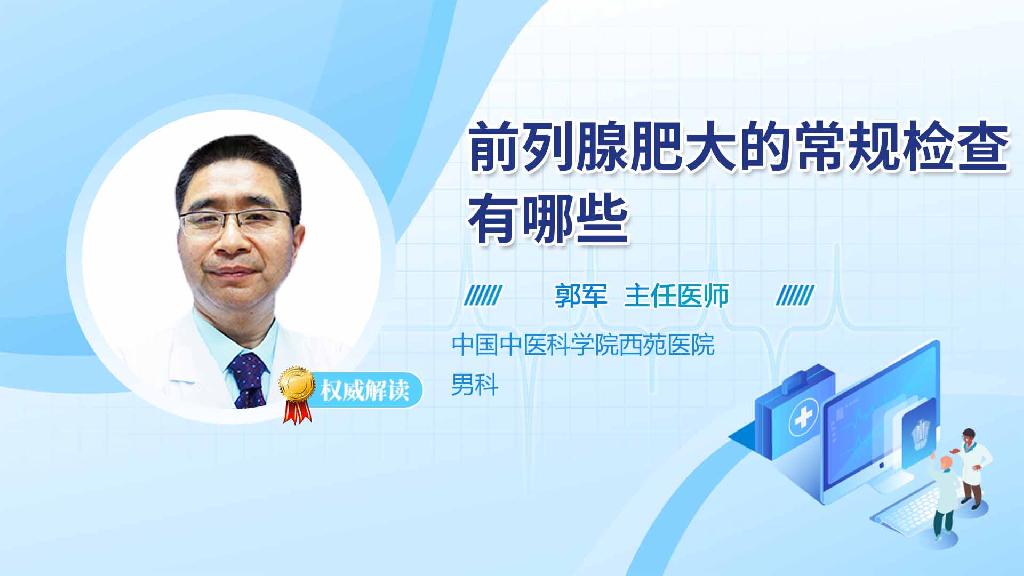 前列腺肥大的常规检查有哪些

郭军 主任医师

中国中医科学院西苑医院
男科

权威解读